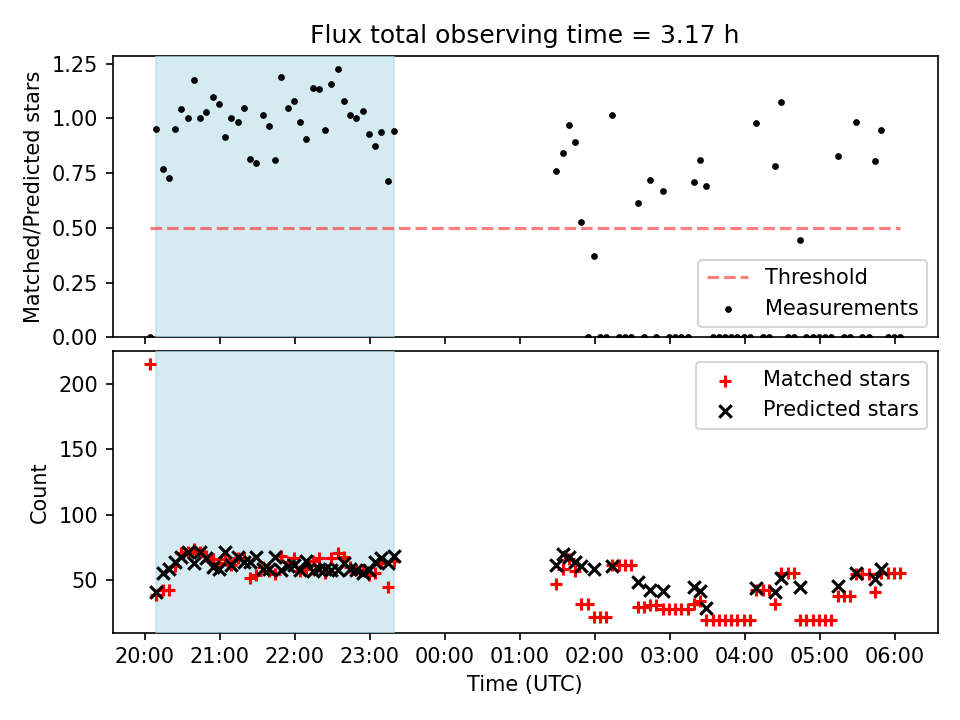 Flux total observing time = 3.17 h

Matched/Predicted stars

1.25
1.00
0.75
0.50
0.25
0.00

Threshold
Measurements

Count

200
150
100
50

Matched stars
Predicted stars

20:00 21:00 22:00 23:00 00:00 01:00 02:00 03:00 04:00 05:00 06:00

Time (UTC)